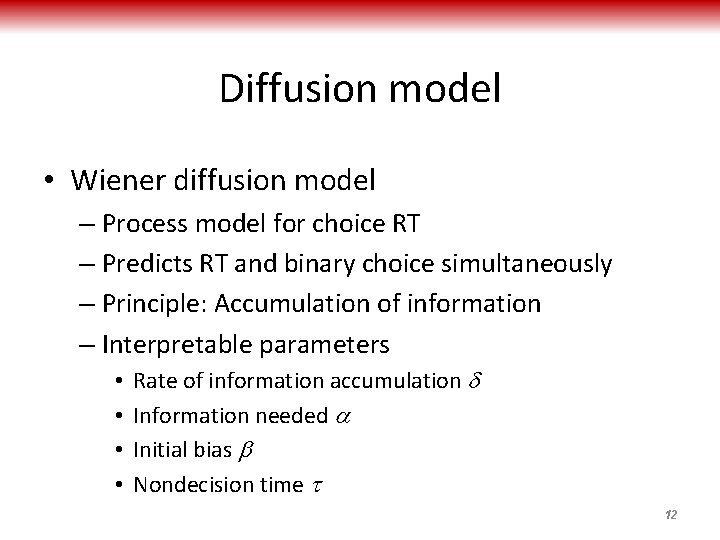 Diffusion model

• Wiener diffusion model
  – Process model for choice RT
  – Predicts RT and binary choice simultaneously
  – Principle: Accumulation of information
  – Interpretable parameters
    • Rate of information accumulation $\delta$
    • Information needed $\alpha$
    • Initial bias $\beta$
    • Nondecision time $\tau$

12